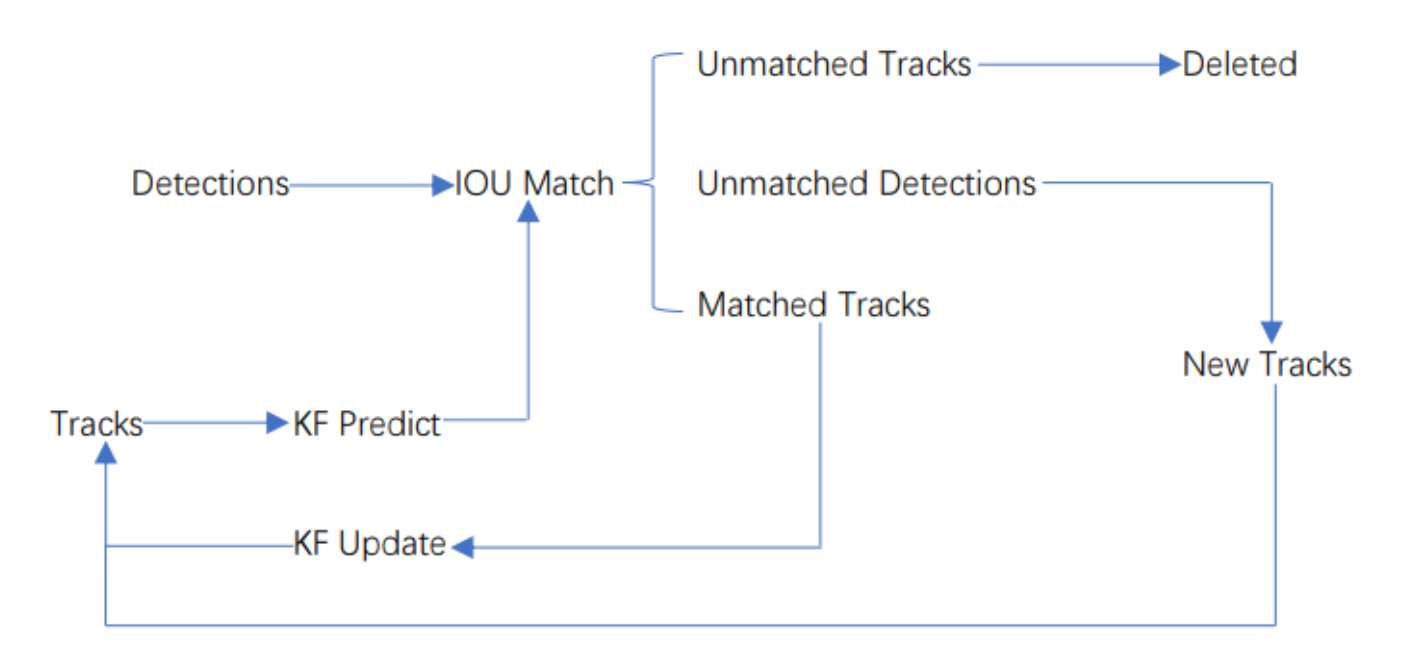 Unmatched Tracks
Deleted
Detections
IOU Match
Unmatched Detections
Matched Tracks
New Tracks
Tracks
KF Predict
KF Update